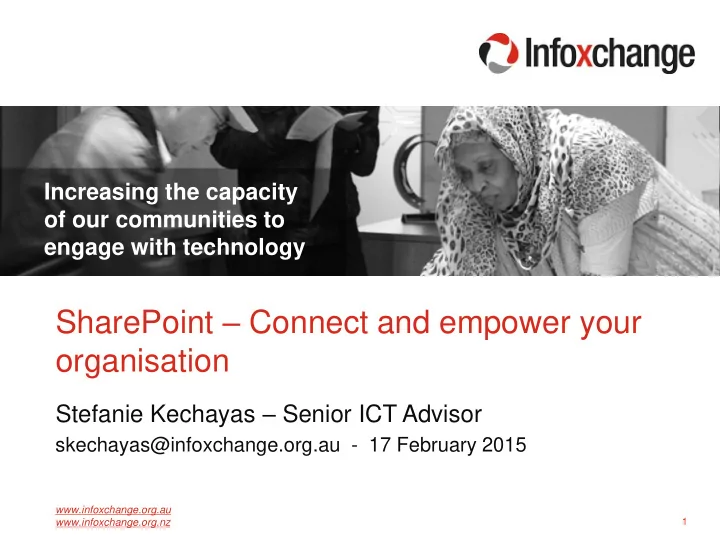 Infoxchange

Increasing the capacity of our communities to engage with technology

SharePoint – Connect and empower your organisation

Stefanie Kechayas – Senior ICT Advisor

skechayas@infoxchange.org.au - 17 February 2015

www.infoxchange.org.au
www.infoxchange.org.nz

1